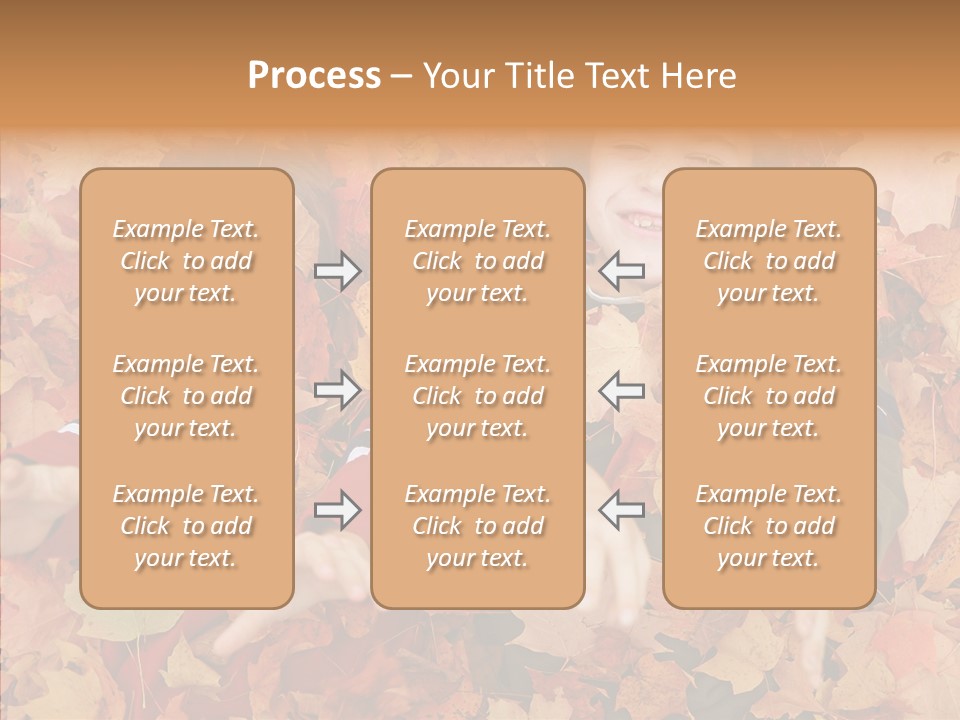 Process – Your Title Text Here

Example Text. Click to add your text.

Example Text. Click to add your text.

Example Text. Click to add your text.

Example Text. Click to add your text.

Example Text. Click to add your text.

Example Text. Click to add your text.

Example Text. Click to add your text.

Example Text. Click to add your text.

Example Text. Click to add your text.